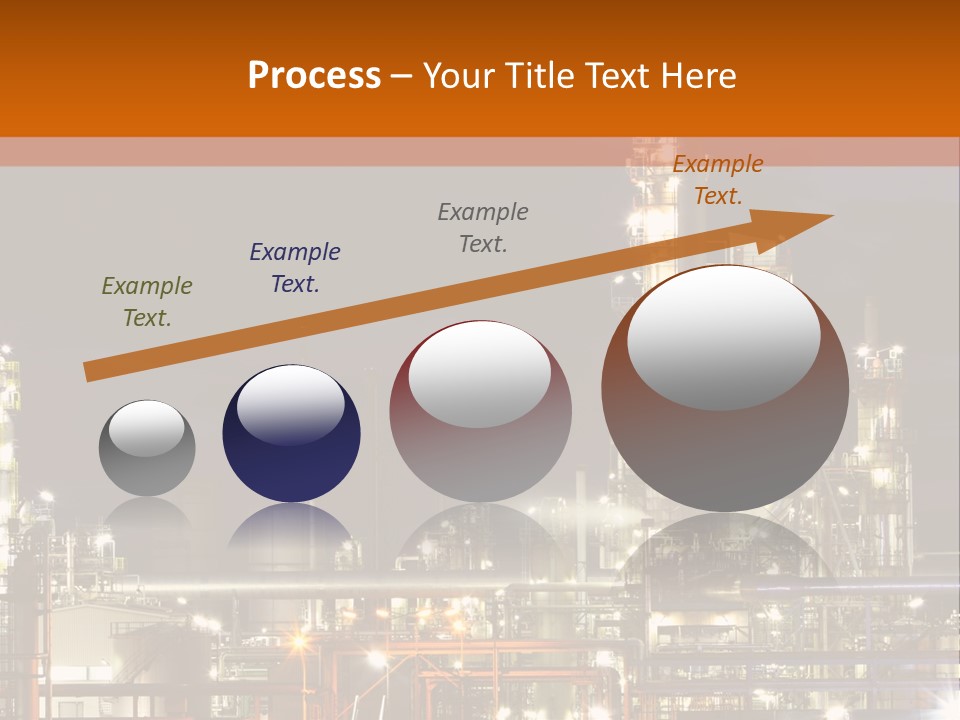 Process – Your Title Text Here

Example Text.

Example Text.

Example Text.

Example Text.